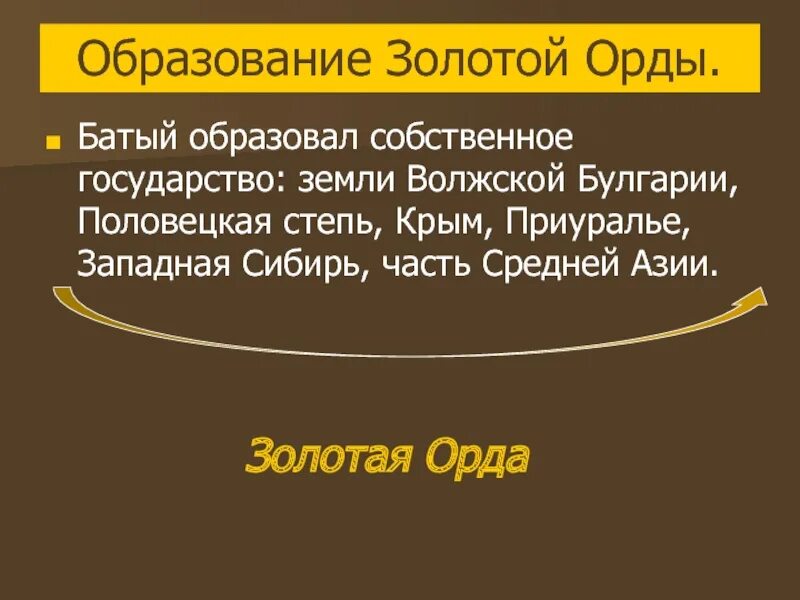 Образование Золотой Орды.

Батый образовал собственное государство: земли Волжской Булгарии, Половецкая степь, Крым, Приуралье, Западная Сибирь, часть Средней Азии.

Золотая Орда